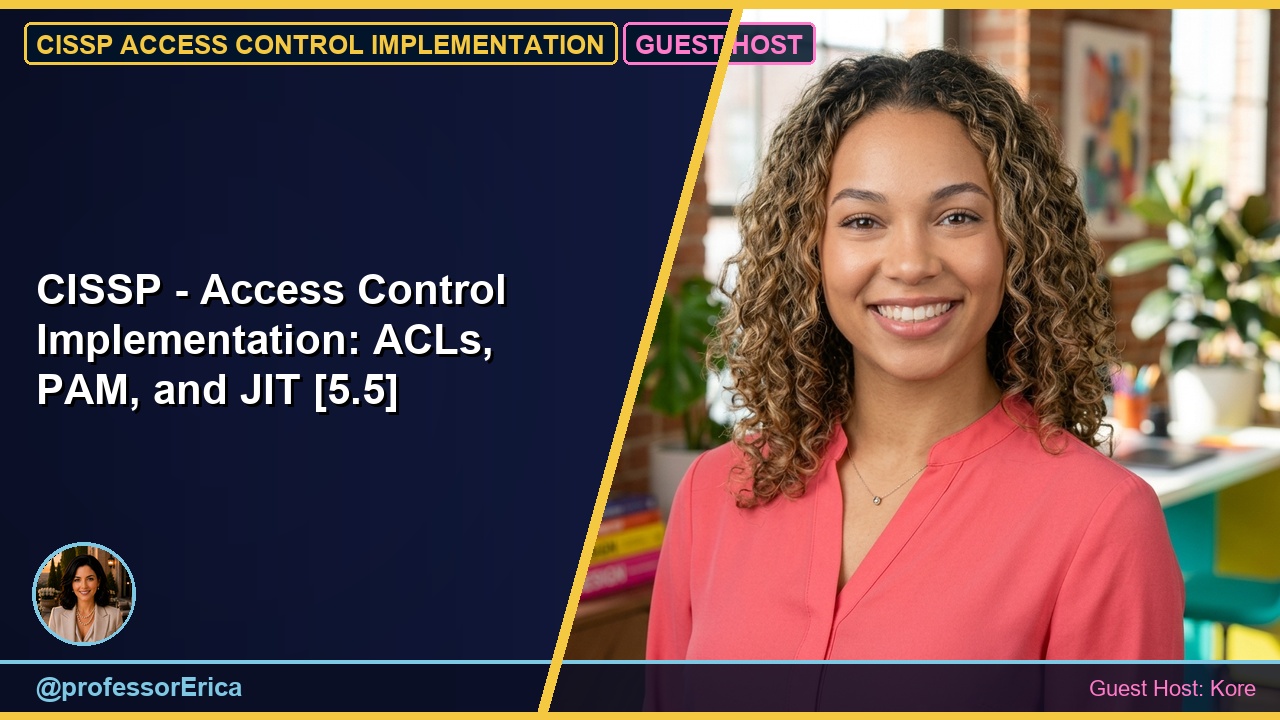 CISSP ACCESS CONTROL IMPLEMENTATION

GUEST HOST

CISSP - Access Control Implementation: ACLs, PAM, and JIT [5.5]

@professorErica

Guest Host: Kore